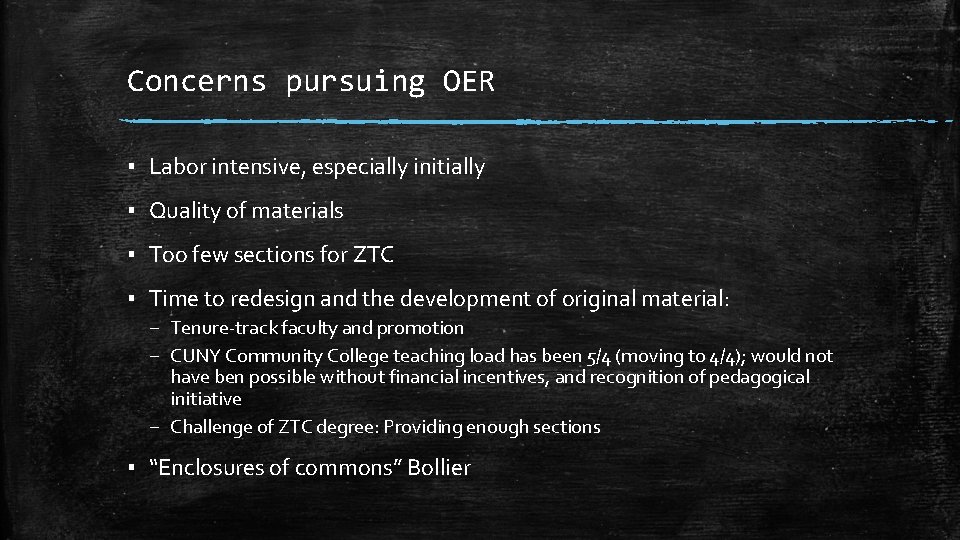 Concerns pursuing OER

▪ Labor intensive, especially initially

▪ Quality of materials

▪ Too few sections for ZTC

▪ Time to redesign and the development of original material:

– Tenure-track faculty and promotion

– CUNY Community College teaching load has been 5/4 (moving to 4/4); would not have ben possible without financial incentives, and recognition of pedagogical initiative

– Challenge of ZTC degree: Providing enough sections

▪ “Enclosures of commons” Bollier